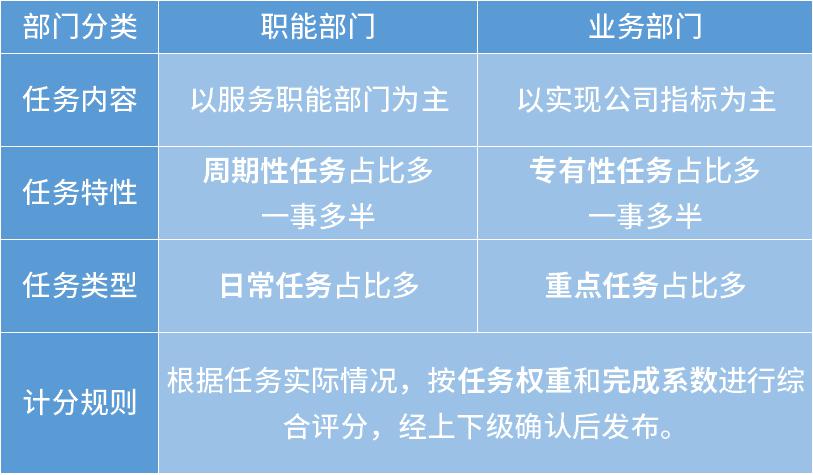 | 部门分类 | 职能部门 | 业务部门 |
|---|---|---|
| 任务内容 | 以服务职能部门为主 | 以实现公司指标为主 |
| 任务特性 | 周期性任务占比多 一事多半 | 专有性任务占比多 一事多半 |
| 任务类型 | 日常任务占比多 | 重点任务占比多 |
| 计分规则 | 根据任务实际情况，按任务权重和完成系数进行综合评分，经上下级确认后发布。 | |